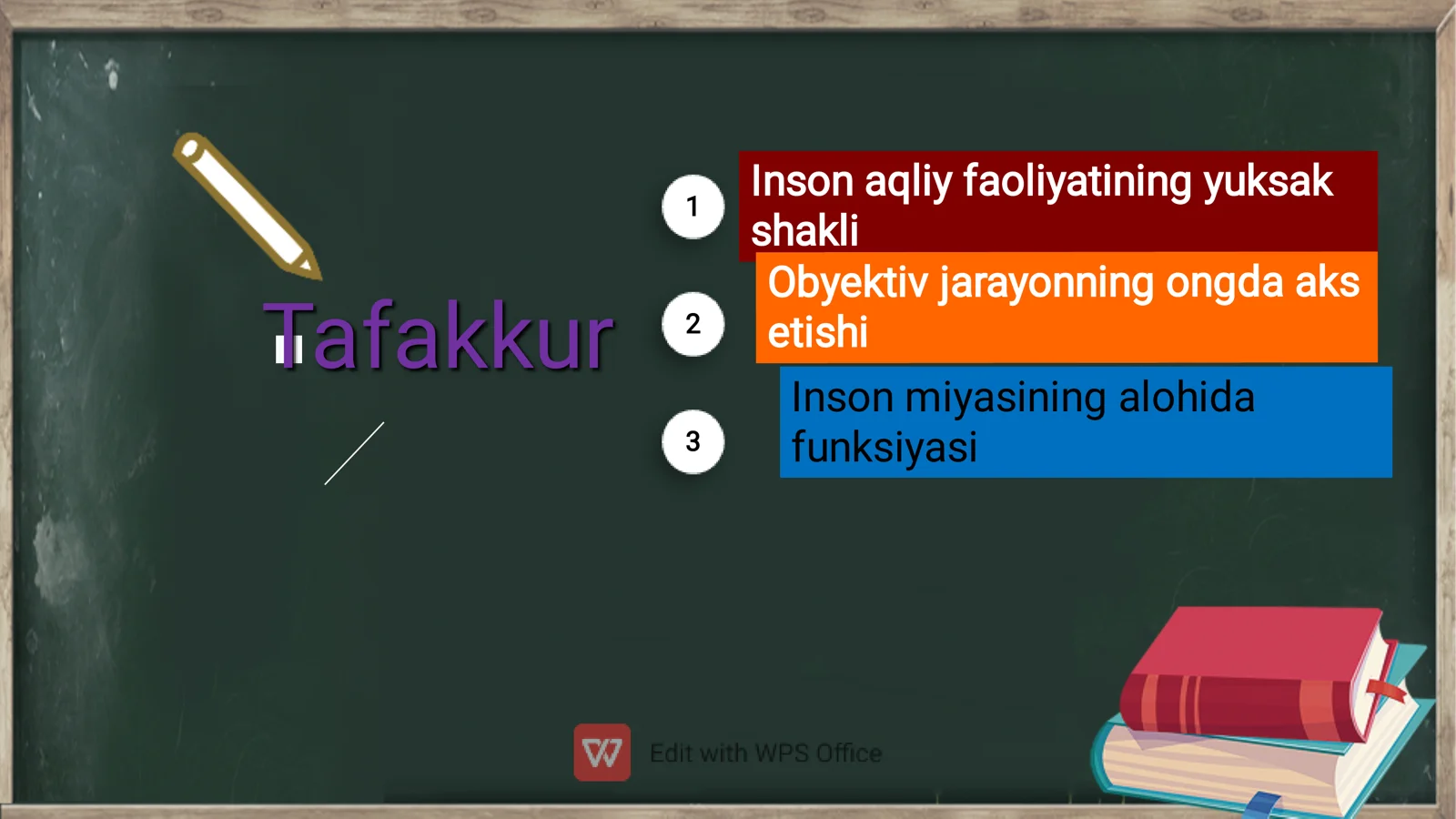 Tafakkur

1
Inson aqliy faoliyatining yuksak shakli

2
Obyektiv jarayonning ongda aks etishi

3
Inson miyasining alohida funksiyasi

Edit with WPS Office